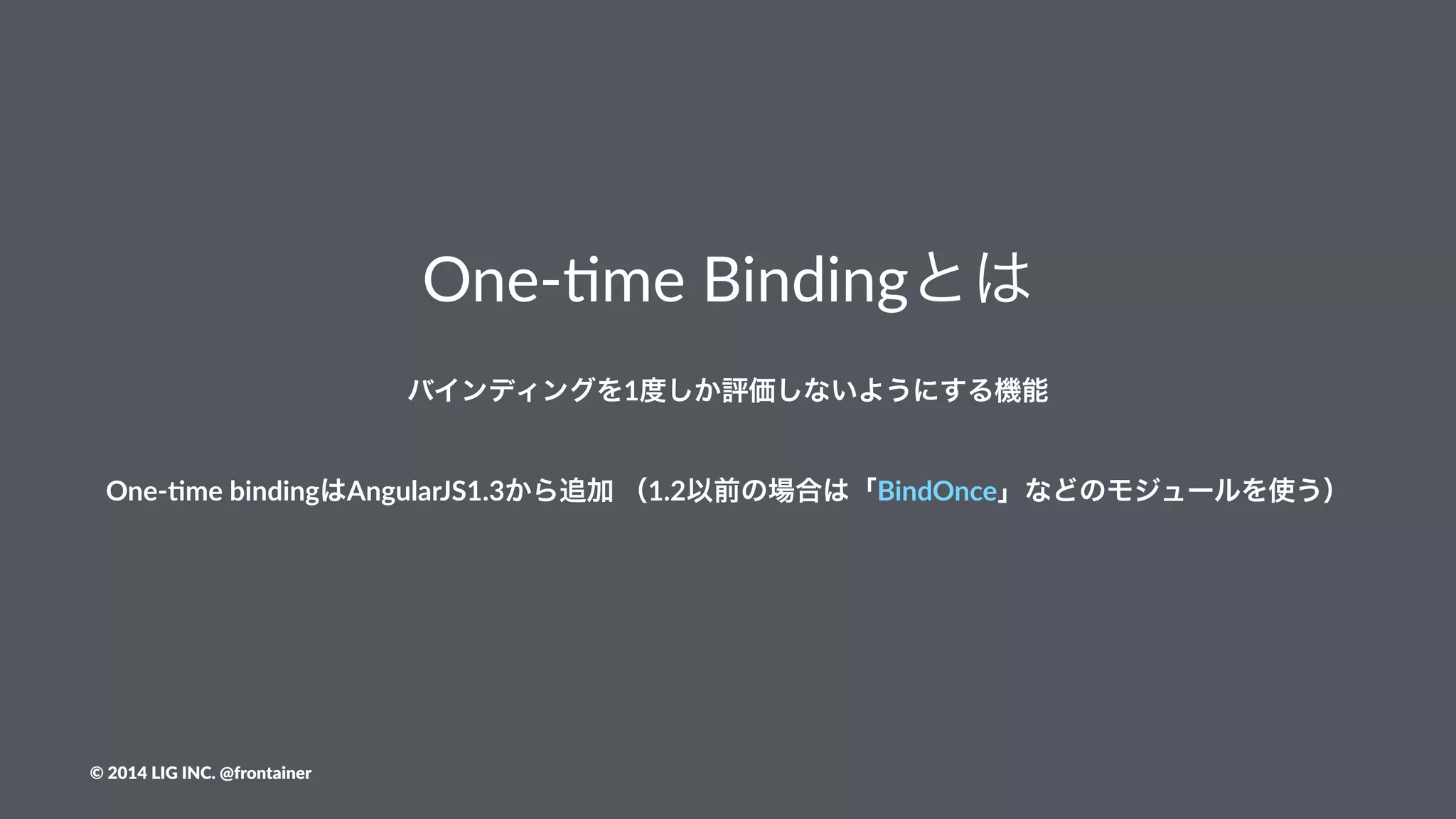 One-time Bindingとは

バインディングを1度しか評価しないようにする機能

One-time bindingはAngularJS1.3から追加 （1.2以前の場合は「BindOnce」などのモジュールを使う）

© 2014 LIG INC. @frontainer